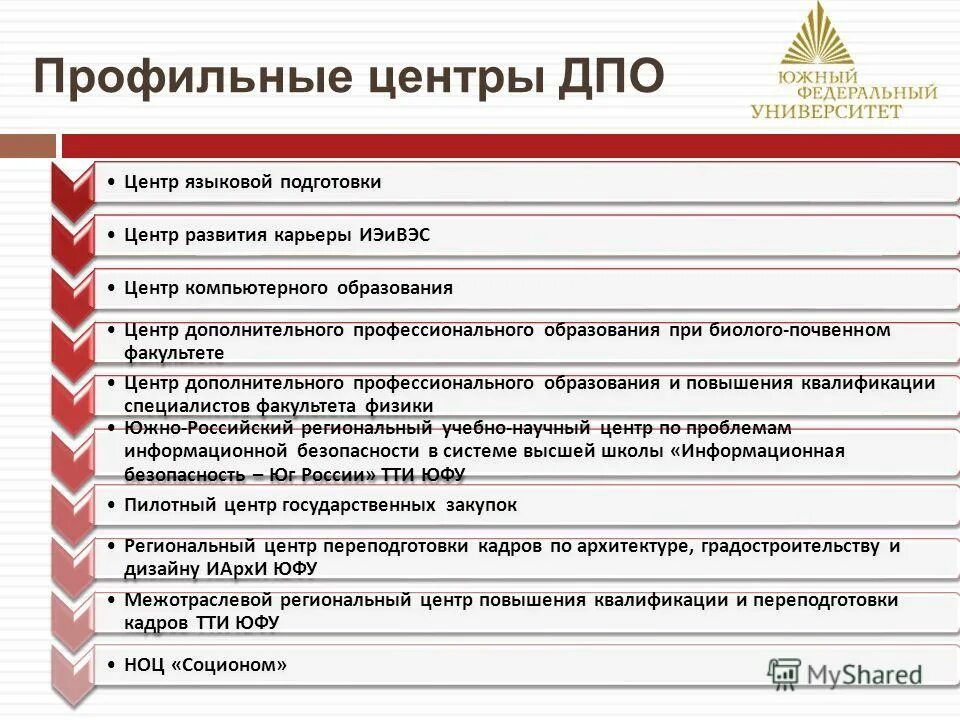 Профильные центры ДПО

ЮЖНЫЙ ФЕДЕРАЛЬНЫЙ УНИВЕРСИТЕТ

• Центр языковой подготовки

• Центр развития карьеры ИЭиВЭС

• Центр компьютерного образования

• Центр дополнительного профессионального образования при биолого-почвенном факультете

• Центр дополнительного профессионального образования и повышения квалификации специалистов факультета физики

• Южно-Российский региональный учебно-научный центр по проблемам информационной безопасности в системе высшей школы «Информационная безопасность – Юг России» ТТИ ЮФУ

• Пилотный центр государственных закупок

• Региональный центр переподготовки кадров по архитектуре, градостроительству и дизайну ИАрхИ ЮФУ

• Межотраслевой региональный центр повышения квалификации и переподготовки кадров ТТИ ЮФУ

• НОЦ «Соционом»

MyShared